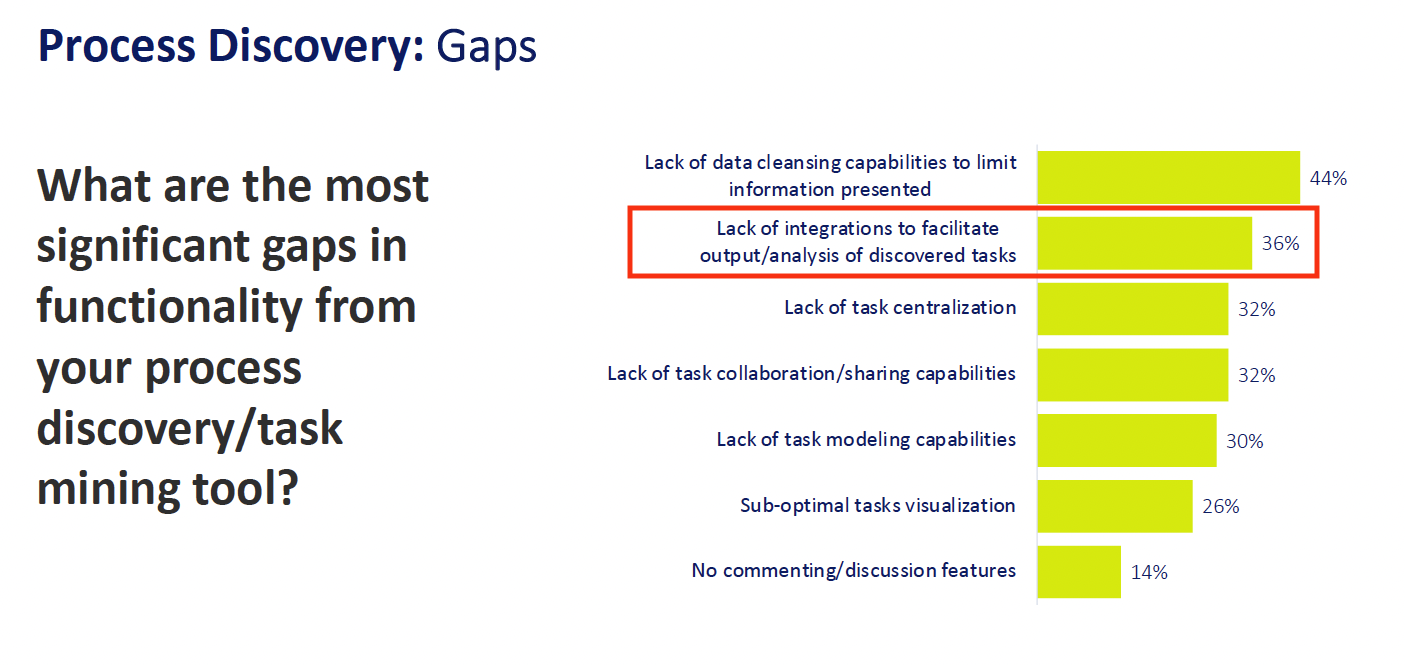 Process Discovery: Gaps

What are the most significant gaps in functionality from your process discovery/task mining tool?

Lack of data cleansing capabilities to limit information presented 44%

Lack of integrations to facilitate output/analysis of discovered tasks 36%

Lack of task centralization 32%

Lack of task collaboration/sharing capabilities 32%

Lack of task modeling capabilities 30%

Sub-optimal tasks visualization 26%

No commenting/discussion features 14%